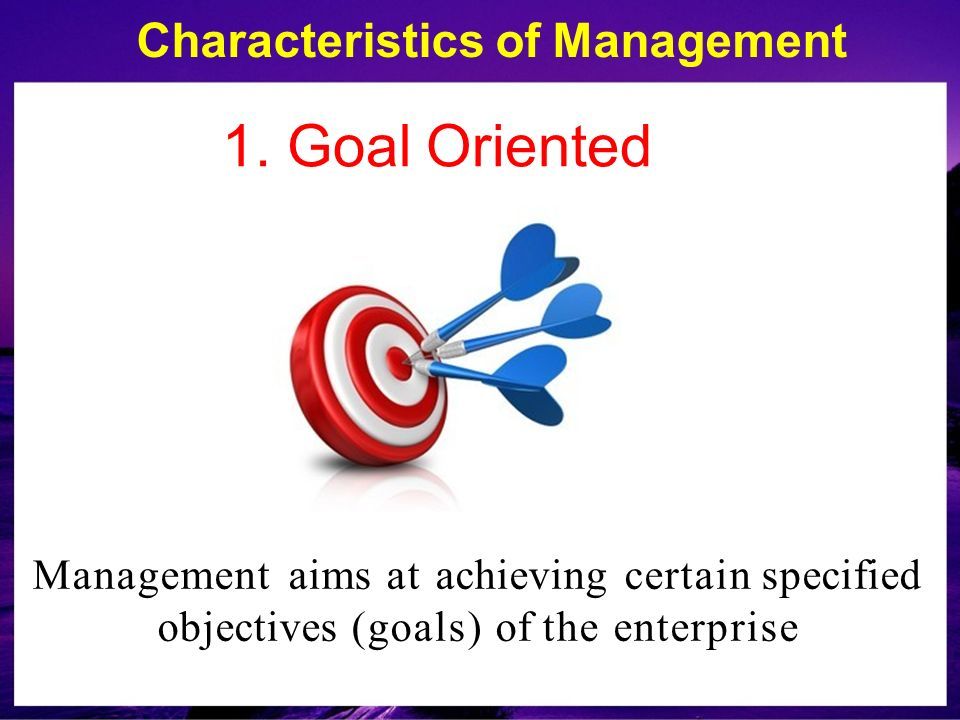 Characteristics of Management

1. Goal Oriented

Management aims at achieving certain specified objectives (goals) of the enterprise